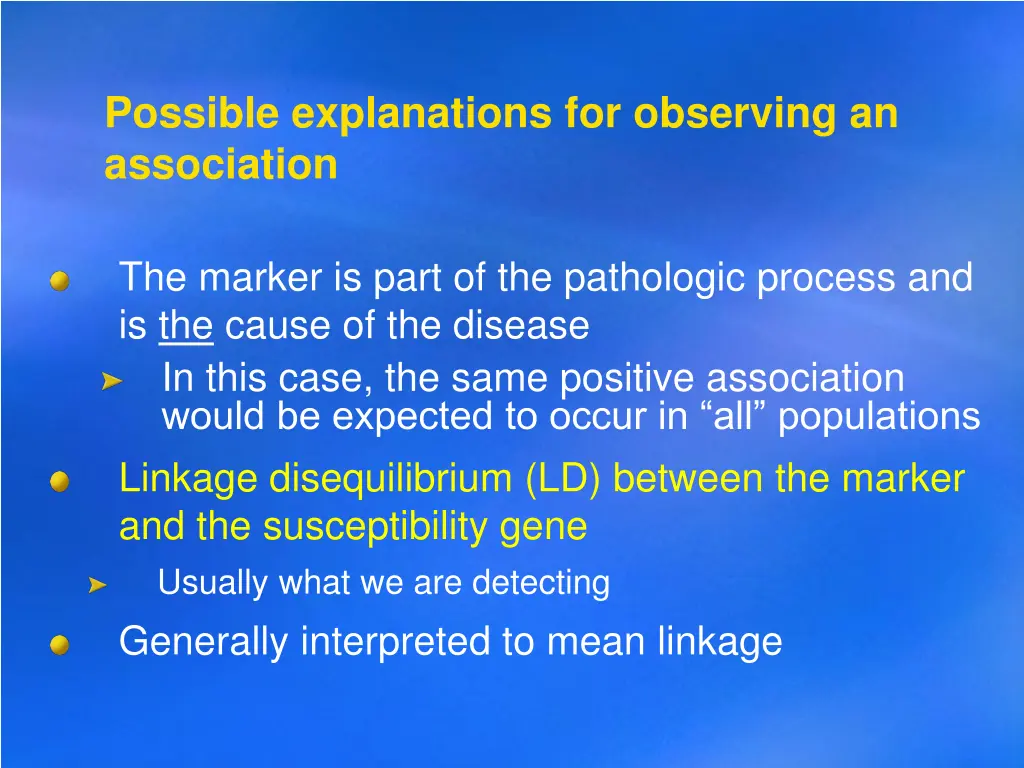 Possible explanations for observing an association

The marker is part of the pathologic process and is the cause of the disease

In this case, the same positive association would be expected to occur in “all” populations

Linkage disequilibrium (LD) between the marker and the susceptibility gene

Usually what we are detecting

Generally interpreted to mean linkage